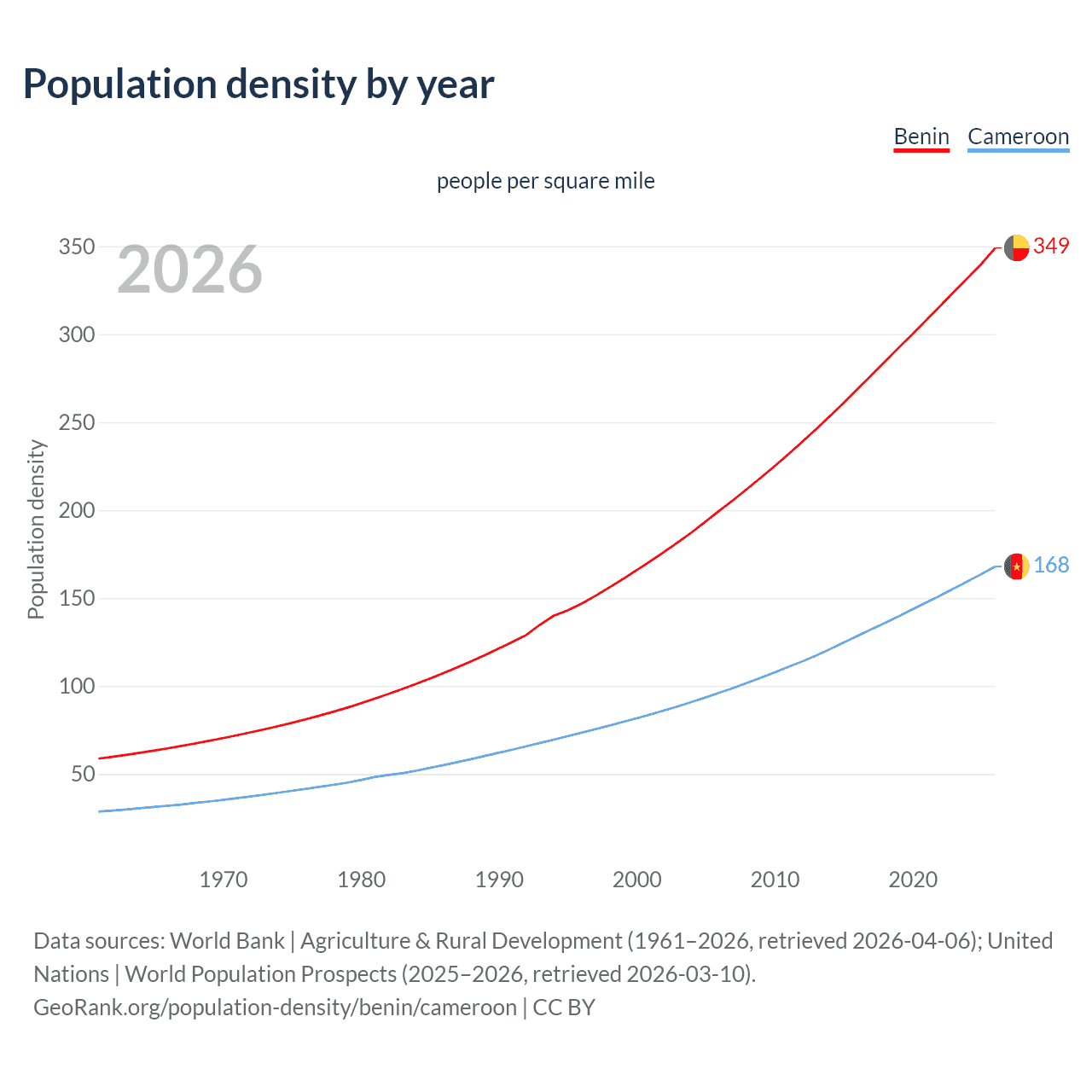 Population density by year

Benin Cameroon

people per square mile

2026

Population density

350
300
250
200
150
100
50

349
168

1970
1980
1990
2000
2010
2020

Data sources: World Bank | Agriculture & Rural Development (1961–2026, retrieved 2026-04-06); United Nations | World Population Prospects (2025–2026, retrieved 2026-03-10).
GeoRank.org/population-density/benin/cameroon | CC BY